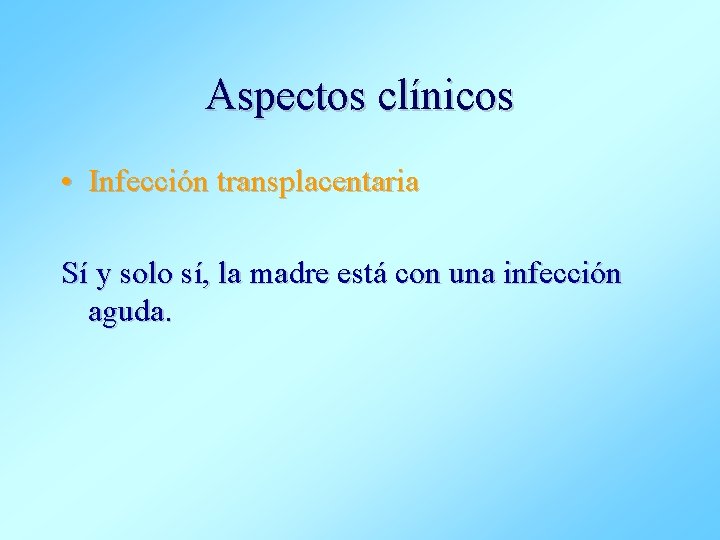 Aspectos clínicos

• Infección transplacentaria

Sí y solo sí, la madre está con una infección aguda.